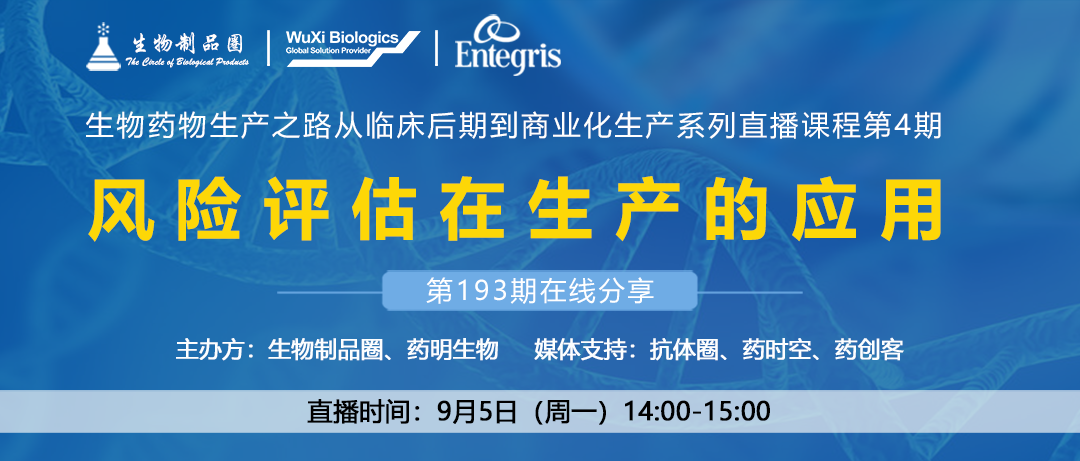 生物制品圈
The Circle of Biological Products
WuXi Biologics
Global Solution Provider
Entegris

生物药物生产之路从临床后期到商业化生产系列直播课程第4期

风险评估在生产的应用

第193期在线分享

主办方：生物制品圈、药明生物　媒体支持：抗体圈、药时空、药创客

直播时间：9月5日（周一）14:00-15:00